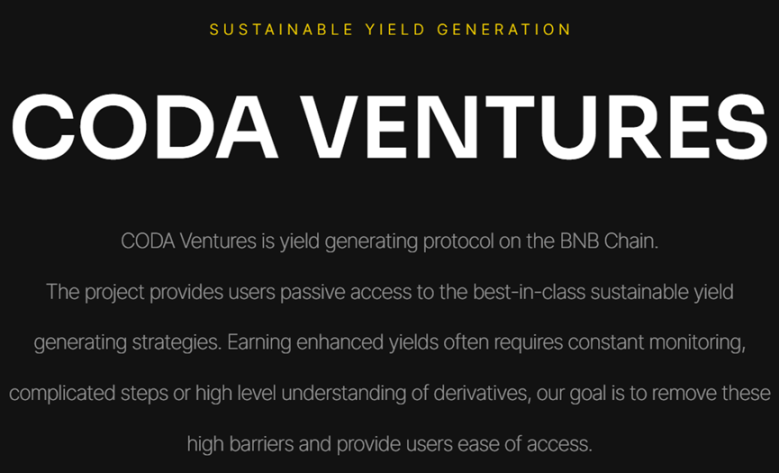 SUSTAINABLE YIELD GENERATION

CODA VENTURES

CODA Ventures is yield generating protocol on the BNB Chain.

The project provides users passive access to the best-in-class sustainable yield generating strategies. Earning enhanced yields often requires constant monitoring, complicated steps or high level understanding of derivatives, our goal is to remove these high barriers and provide users ease of access.